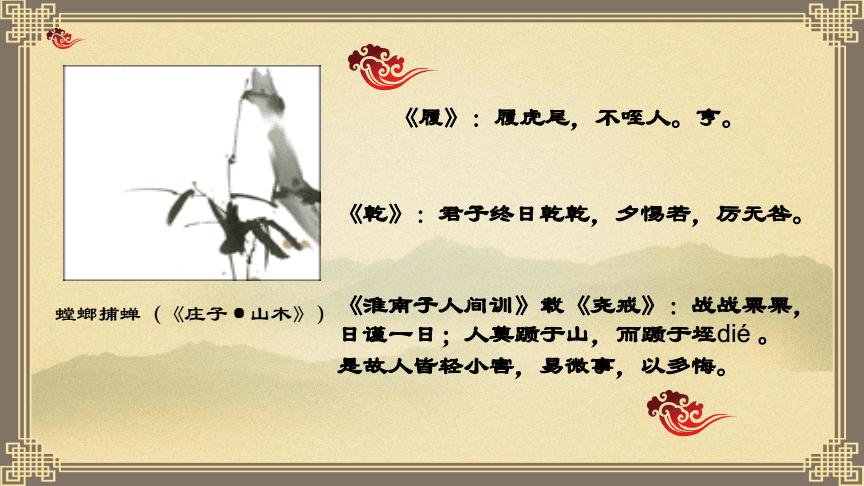 螳螂捕蝉（《庄子●山木》）

《履》：履虎尾，不咥人。亨。

《乾》：君子终日乾乾，夕惕若，厉无咎。

《淮南子人间训》载《尧戒》：战战栗栗，日谨一日；人莫踬于山，而踬于垤dié 。是故人皆轻小害，易微事，以多悔。